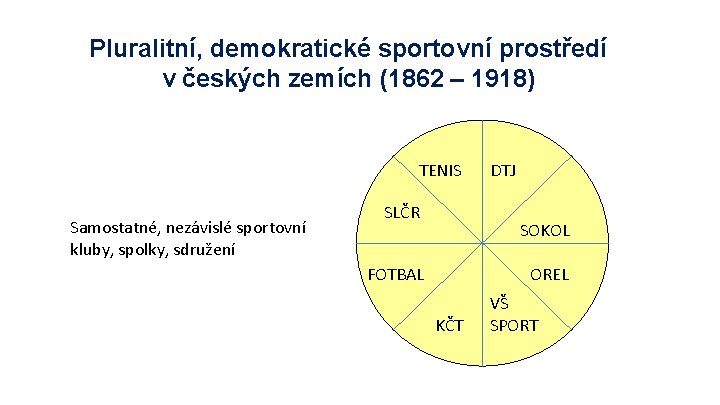 Pluralitní, demokratické sportovní prostředí v českých zemích (1862 – 1918)

Samostatné, nezávislé sportovní kluby, spolky, sdružení

TENIS

DTJ

SLČR

SOKOL

FOTBAL

OREL

KČT

VŠ SPORT